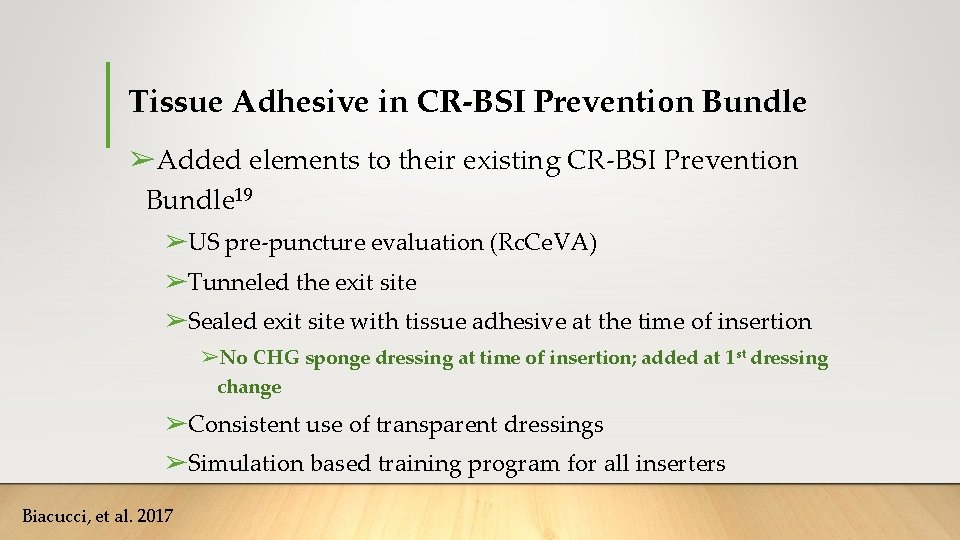 Tissue Adhesive in CR-BSI Prevention Bundle

➢Added elements to their existing CR-BSI Prevention Bundle$^{19}$

➢US pre-puncture evaluation (RcCeVA)

➢Tunneled the exit site

➢Sealed exit site with tissue adhesive at the time of insertion

➢No CHG sponge dressing at time of insertion; added at 1$^{st}$ dressing change

➢Consistent use of transparent dressings

➢Simulation based training program for all inserters

Biacucci, et al. 2017